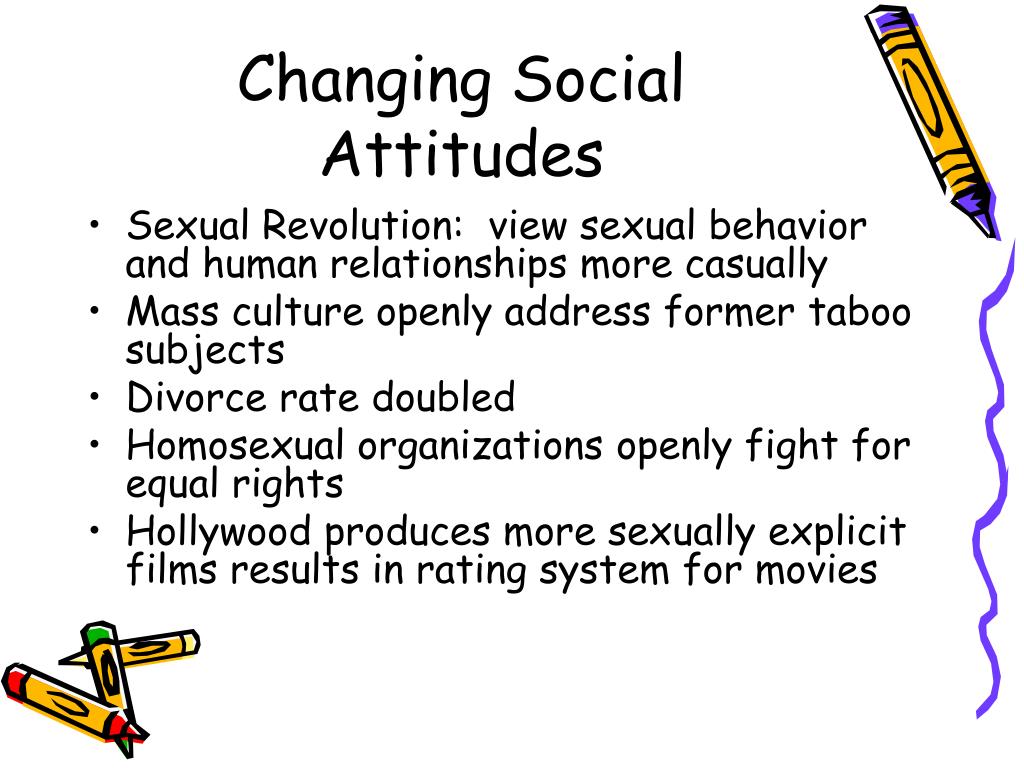 Changing Social Attitudes

• Sexual Revolution: view sexual behavior and human relationships more casually
• Mass culture openly address former taboo subjects
• Divorce rate doubled
• Homosexual organizations openly fight for equal rights
• Hollywood produces more sexually explicit films results in rating system for movies